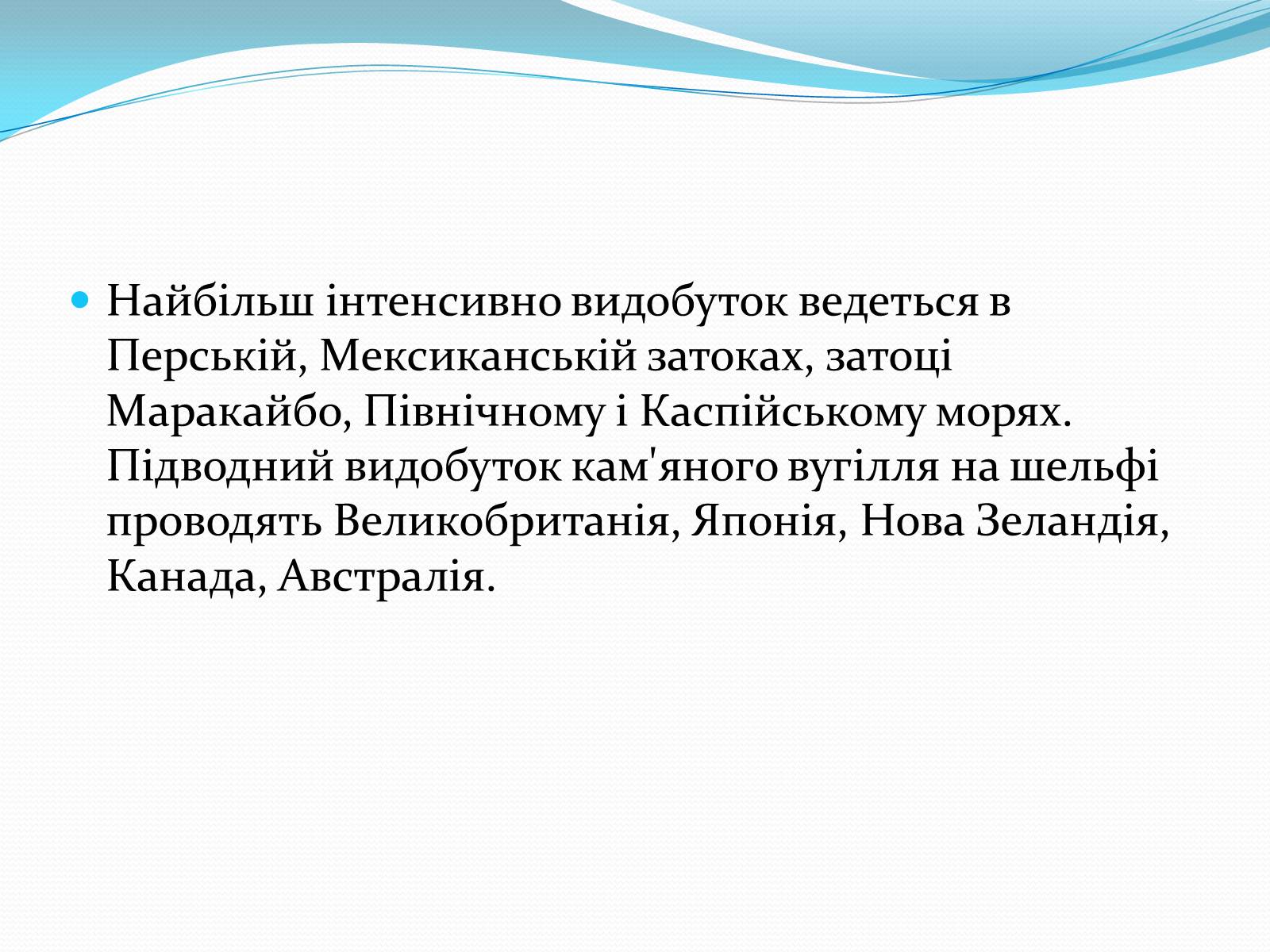 Найбільш інтенсивно видобуток ведеться в Перській, Мексиканській затоках, затоці Маракайбо, Північному і Каспійському морях. Підводний видобуток кам'яного вугілля на шельфі проводять Великобританія, Японія, Нова Зеландія, Канада, Австралія.